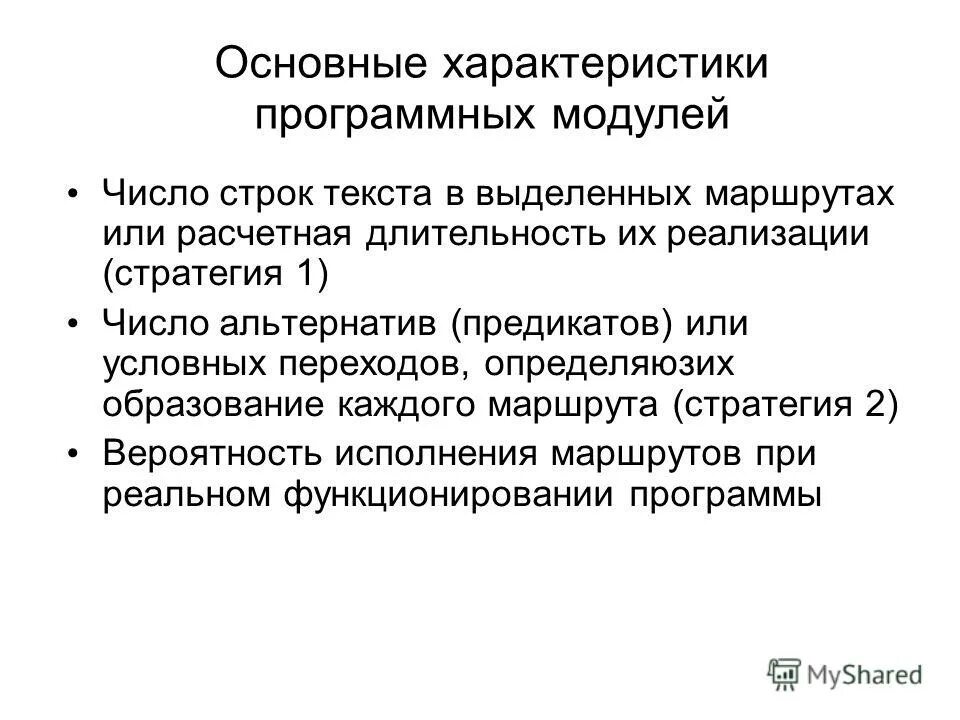 Основные характеристики программных модулей

• Число строк текста в выделенных маршрутах или расчетная длительность их реализации (стратегия 1)

• Число альтернатив (предикатов) или условных переходов, определяюзих образование каждого маршрута (стратегия 2)

• Вероятность исполнения маршрутов при реальном функционировании программы

MyShared